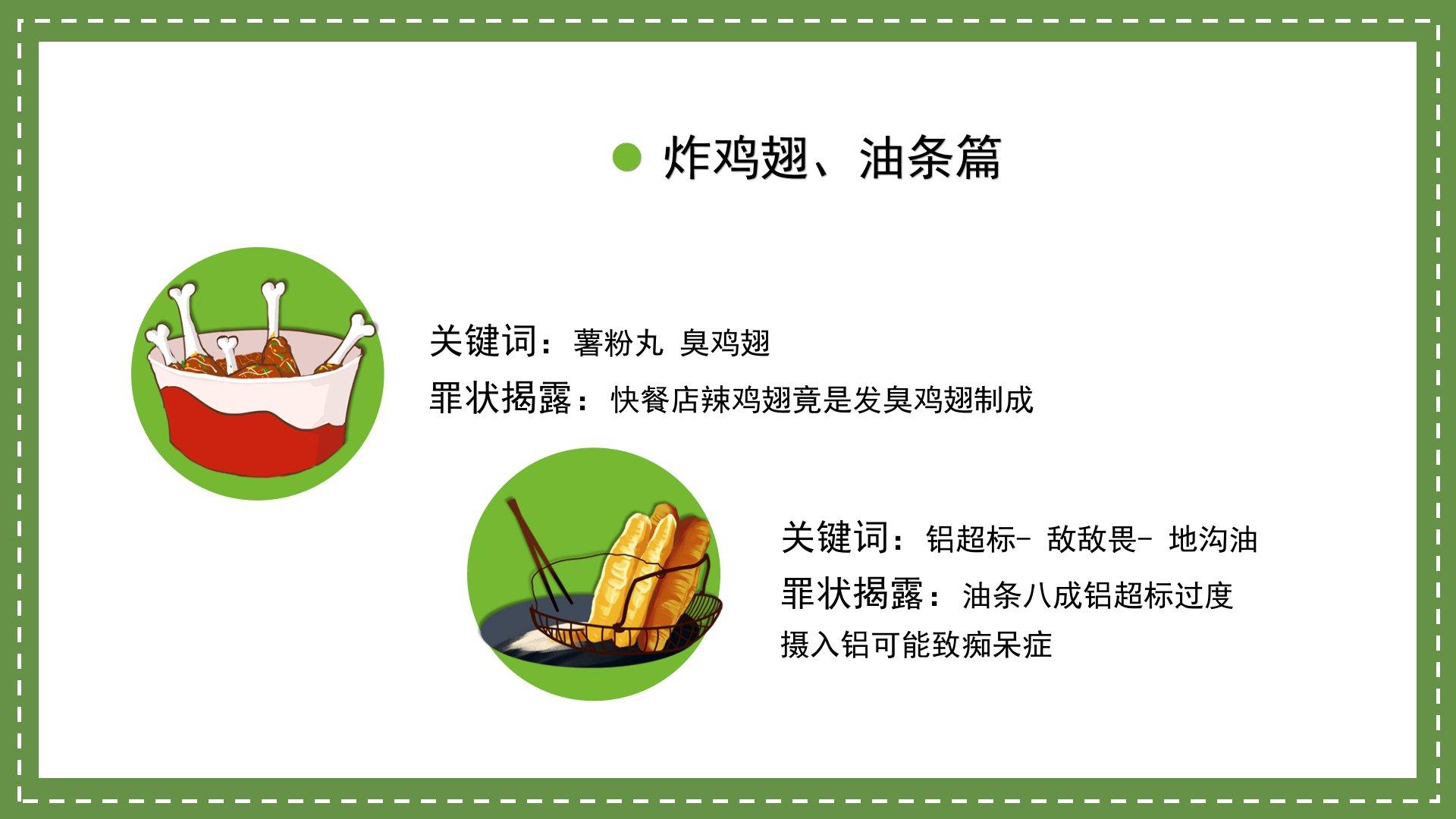 炸鸡翅、油条篇

关键词：薯粉丸 臭鸡翅
罪状揭露：快餐店辣鸡翅竟是发臭鸡翅制成

关键词：铝超标- 敌敌畏- 地沟油
罪状揭露：油条八成铝超标过度摄入铝可能致痴呆症